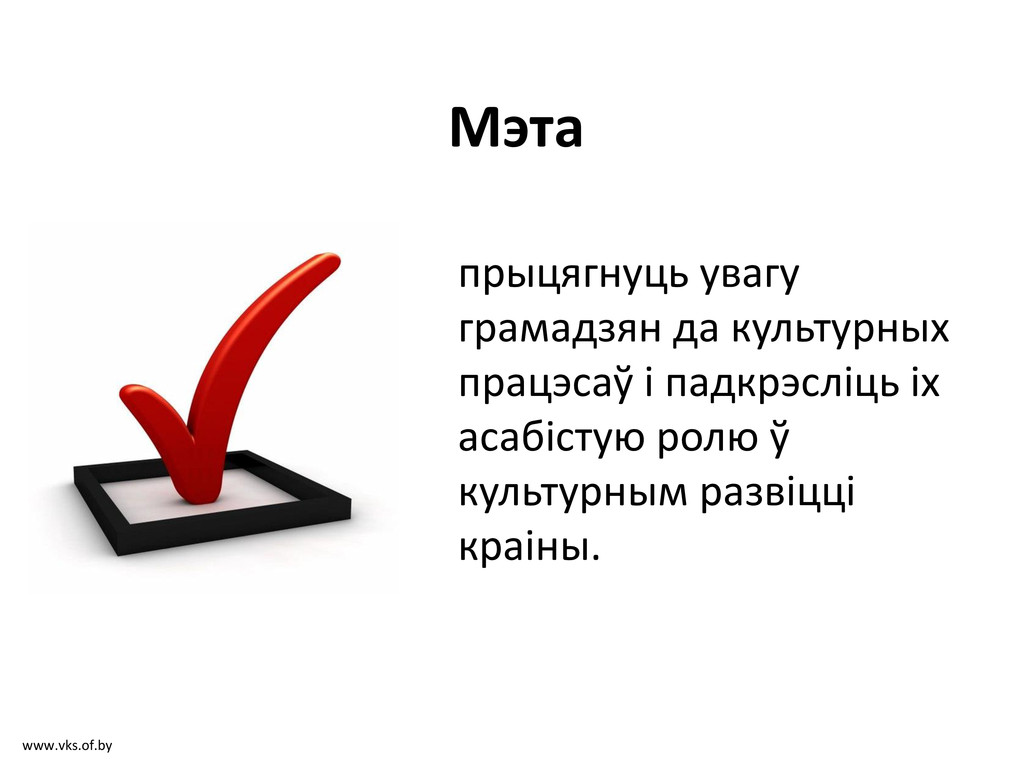 Мэта

прыцягнуць увагу грамадзян да культурных працэсаў і падкрэсліць іх асабістую ролю ў культурным развіцці краіны.

www.vks.of.by